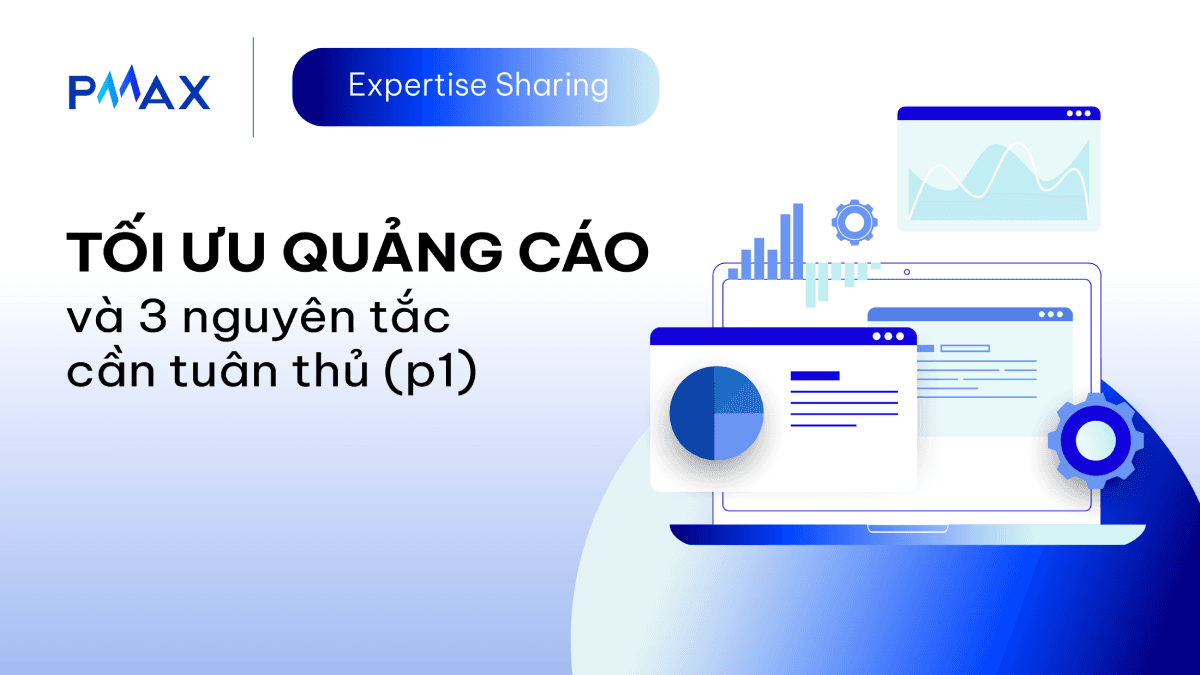 PMAX

Expertise Sharing

TỐI ƯU QUẢNG CÁO
và 3 nguyên tắc cần tuân thủ (p1)